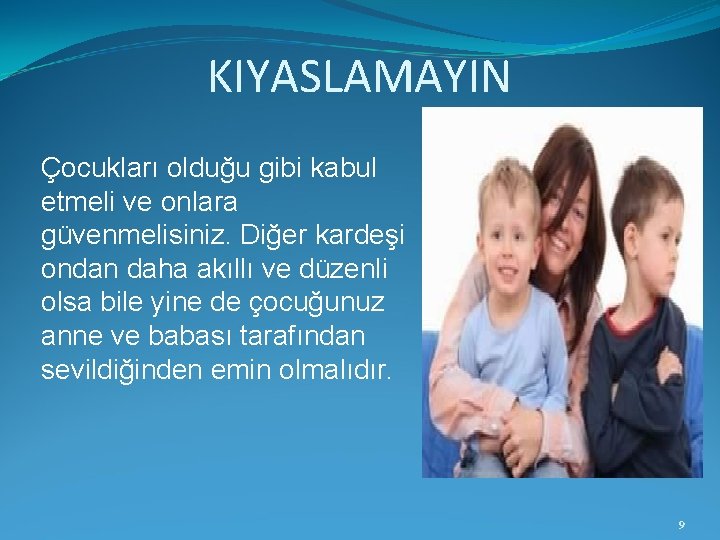 KIYASLAMAYIN

Çocukları olduğu gibi kabul etmeli ve onlara güvenmelisiniz. Diğer kardeşi ondan daha akıllı ve düzenli olsa bile yine de çocuğunuz anne ve babası tarafından sevildiğinden emin olmalıdır.

9